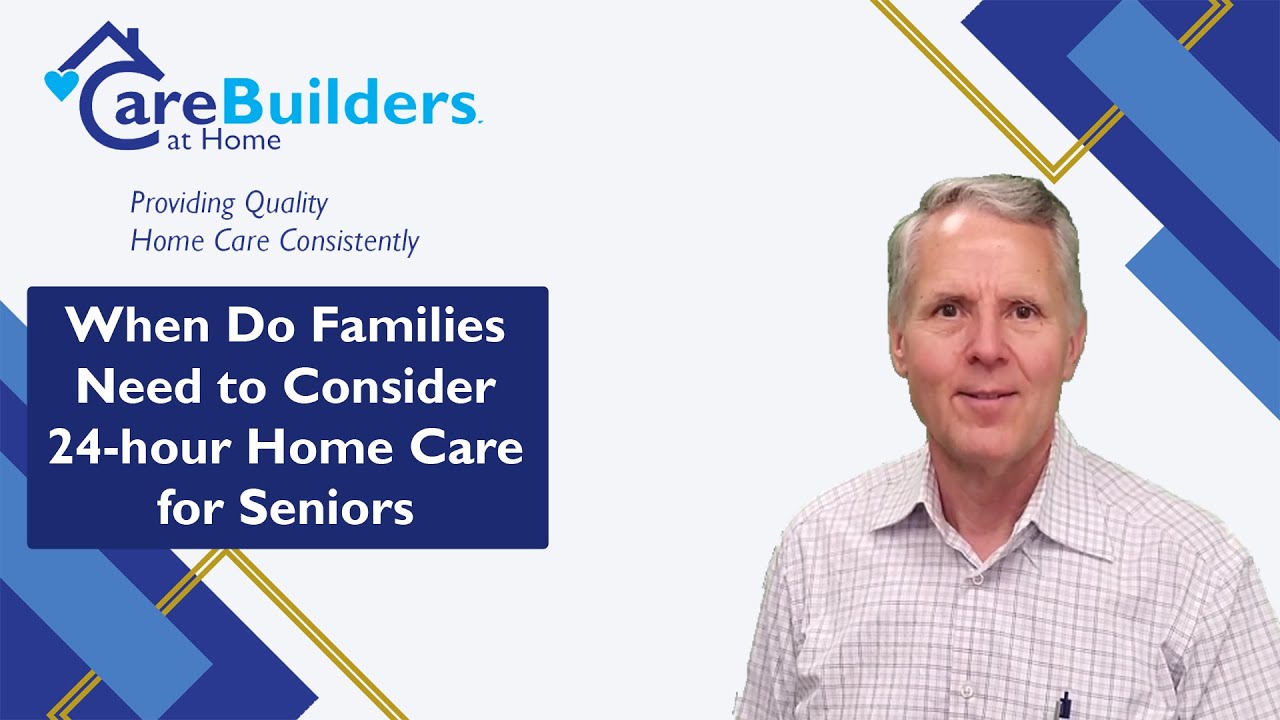 CareBuilders at Home

Providing Quality
Home Care Consistently

When Do Families Need to Consider 24-hour Home Care for Seniors